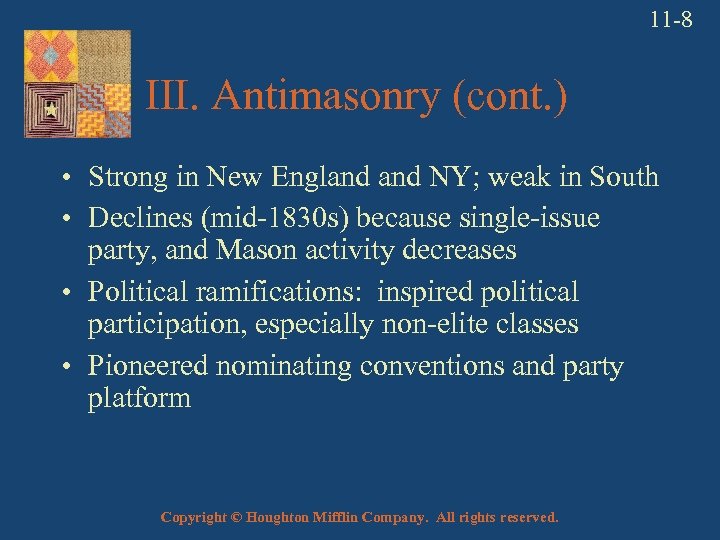 11-8

III. Antimasonry (cont.)

• Strong in New England and NY; weak in South
• Declines (mid-1830s) because single-issue party, and Mason activity decreases
• Political ramifications: inspired political participation, especially non-elite classes
• Pioneered nominating conventions and party platform

Copyright © Houghton Mifflin Company. All rights reserved.